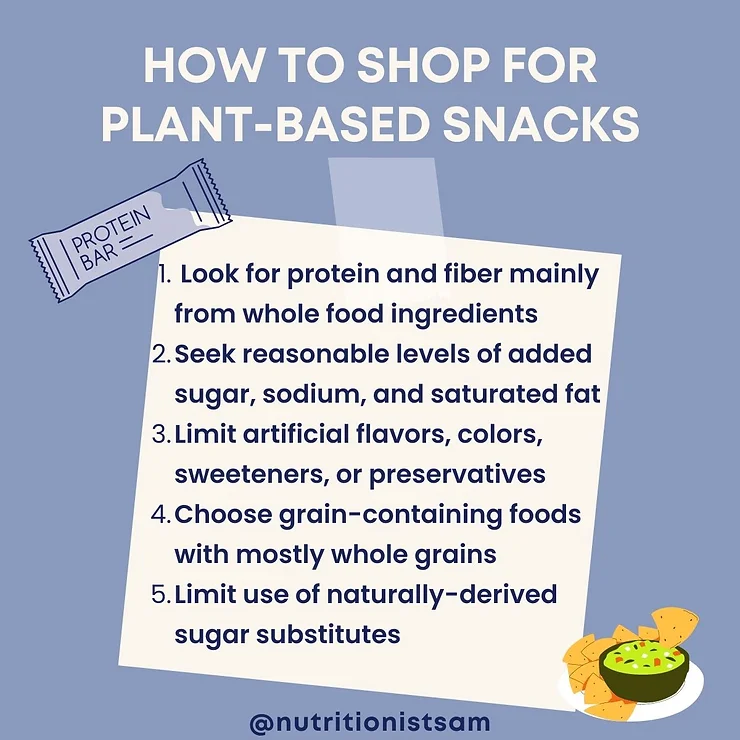 HOW TO SHOP FOR PLANT-BASED SNACKS

PROTEIN BAR

1. Look for protein and fiber mainly from whole food ingredients
2. Seek reasonable levels of added sugar, sodium, and saturated fat
3. Limit artificial flavors, colors, sweeteners, or preservatives
4. Choose grain-containing foods with mostly whole grains
5. Limit use of naturally-derived sugar substitutes

@nutritionistsam